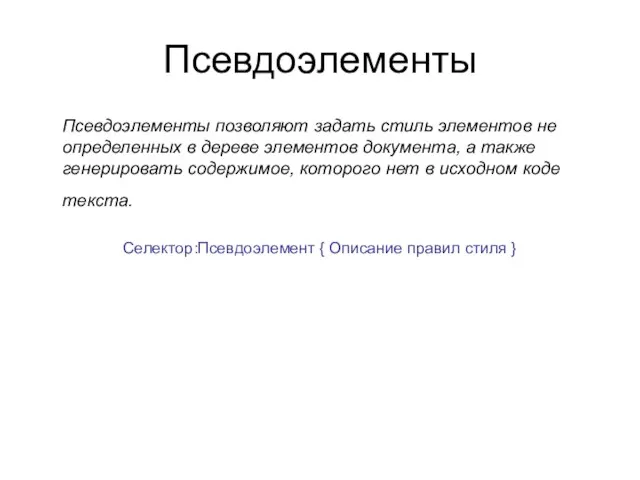 Псевдоэлементы

Псевдоэлементы позволяют задать стиль элементов не определенных в дереве элементов документа, а также генерировать содержимое, которого нет в исходном коде текста.

Селектор:Псевдоэлемент { Описание правил стиля }